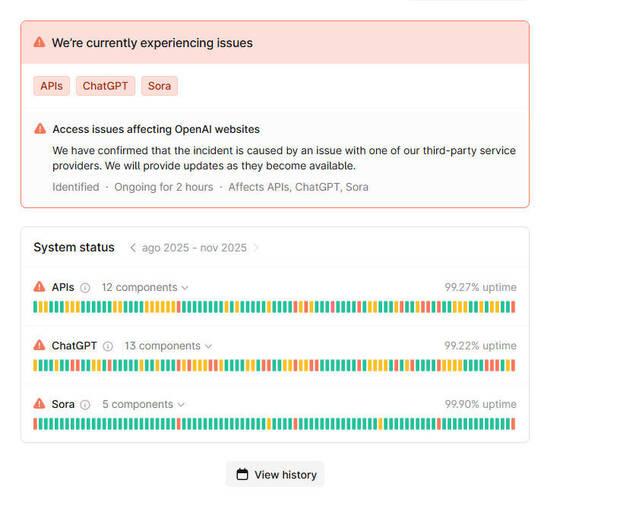 We're currently experiencing issues

APIs ChatGPT Sora

Access issues affecting OpenAI websites

We have confirmed that the incident is caused by an issue with one of our third-party service providers. We will provide updates as they become available.

Identified · Ongoing for 2 hours · Affects APIs, ChatGPT, Sora

System status ago 2025 - nov 2025

APIs 12 components 99.27% uptime

ChatGPT 13 components 99.22% uptime

Sora 5 components 99.90% uptime

View history